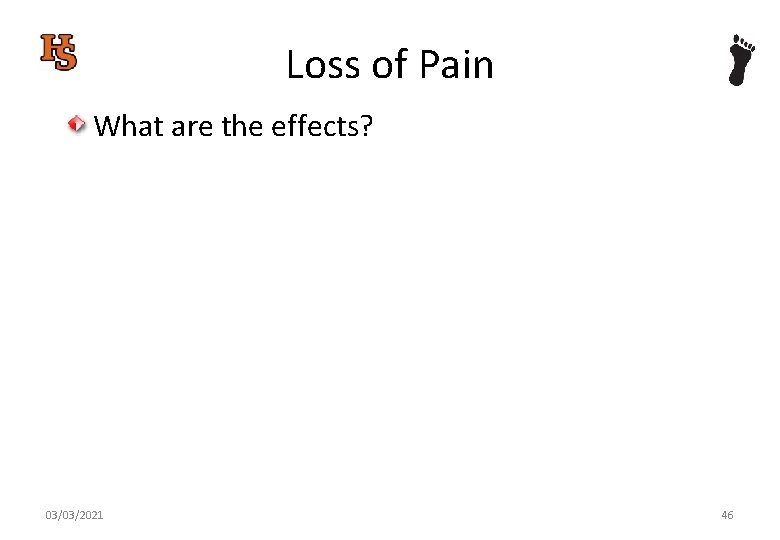 HS

Loss of Pain

What are the effects?

03/03/2021

46